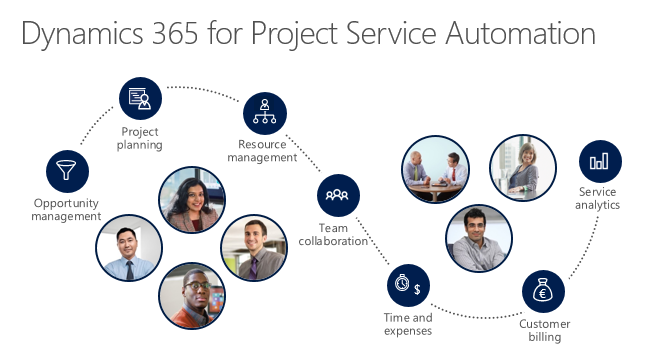 Dynamics 365 for Project Service Automation

Opportunity management

Project planning

Resource management

Team collaboration

Time and expenses

Customer billing

Service analytics